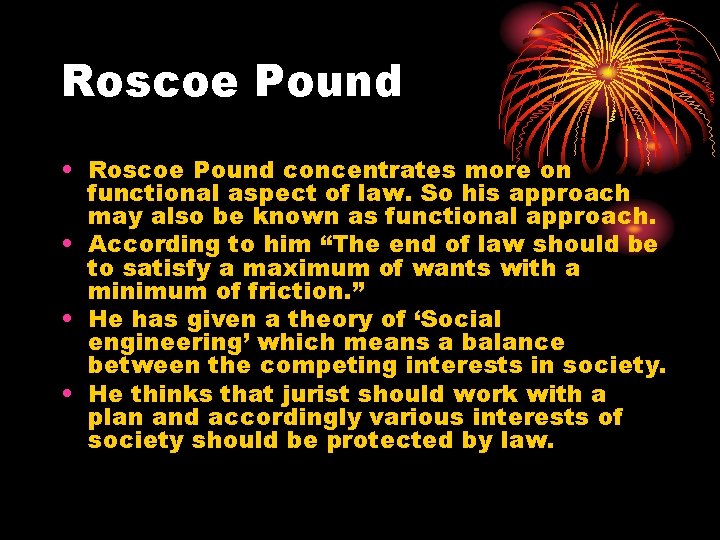 Roscoe Pound

• Roscoe Pound concentrates more on functional aspect of law. So his approach may also be known as functional approach.
• According to him “The end of law should be to satisfy a maximum of wants with a minimum of friction.”
• He has given a theory of ‘Social engineering’ which means a balance between the competing interests in society.
• He thinks that jurist should work with a plan and accordingly various interests of society should be protected by law.